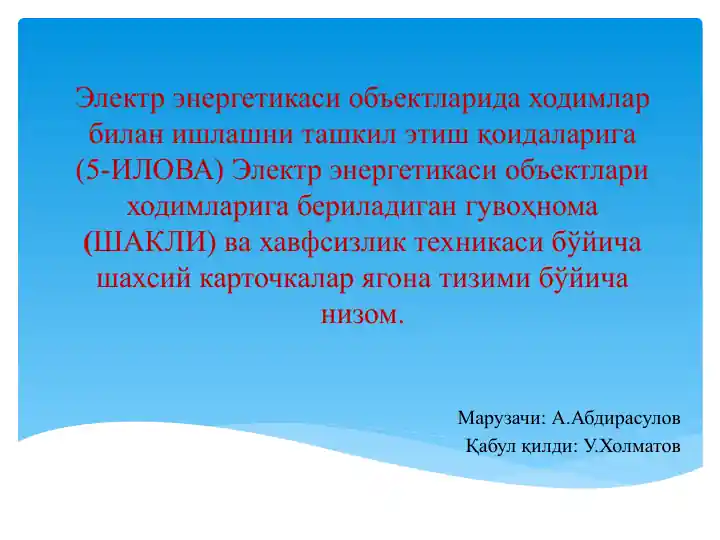 Электр энергетикаси объектларида ходимлар билан ишлашни ташкил этиш қоидаларига (5-ИЛОВА) Электр энергетикаси объектлари ходимларига бериладиган гувоҳнома (ШАКЛИ) ва хавфсизлик техникаси бўйича шахсий карточкалар ягона тизими бўйича низом.

Марузачи: А.Абдирасулов
Қабул қилди: У.Холматов